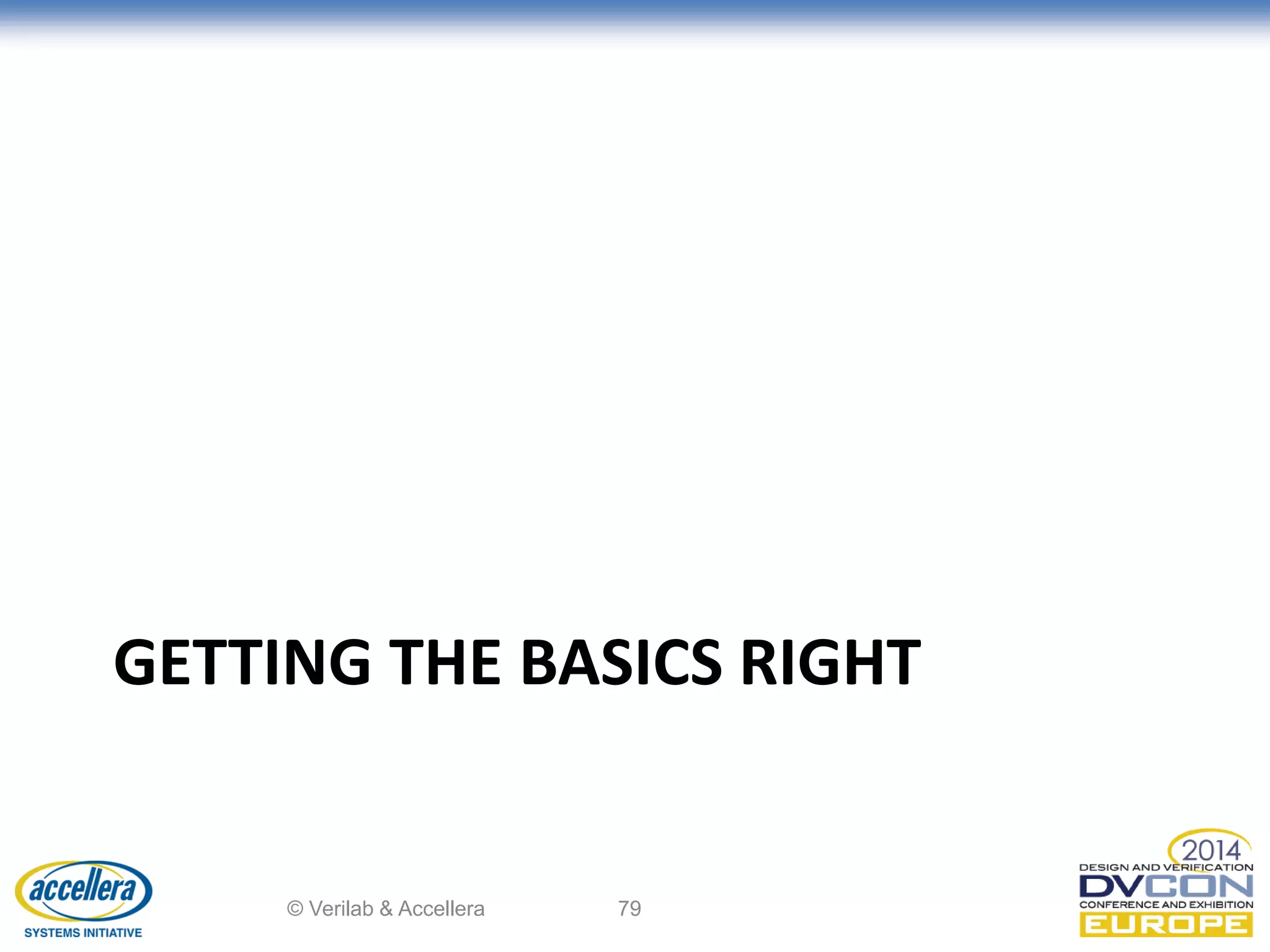 GETTING THE BASICS RIGHT

accellera
SYSTEMS INITIATIVE

© Verilab & Accellera

79

2014
DESIGN AND VERIFICATION
DVCON
CONFERENCE AND EXHIBITION
EUROPE